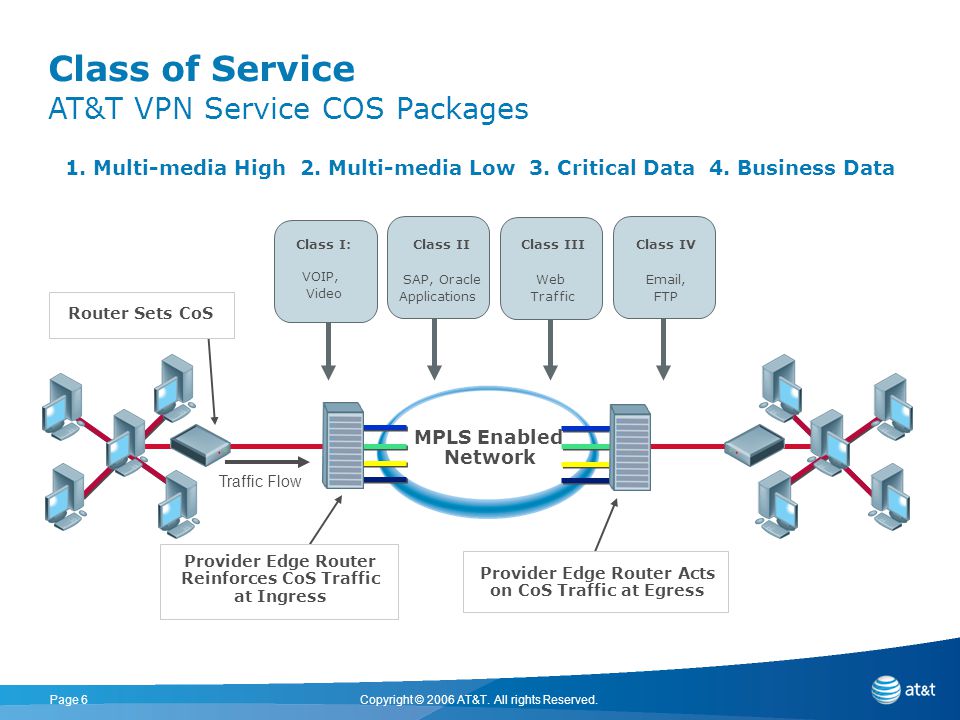 Class of Service
AT&T VPN Service COS Packages

1. Multi-media High 2. Multi-media Low 3. Critical Data 4. Business Data

Class I:
VOIP, Video

Class II
SAP, Oracle Applications

Class III
Web Traffic

Class IV
Email, FTP

Router Sets CoS

MPLS Enabled Network

Traffic Flow

Provider Edge Router Reinforces CoS Traffic at Ingress

Provider Edge Router Acts on CoS Traffic at Egress

Page 6

Copyright © 2006 AT&T. All rights Reserved.

at&t